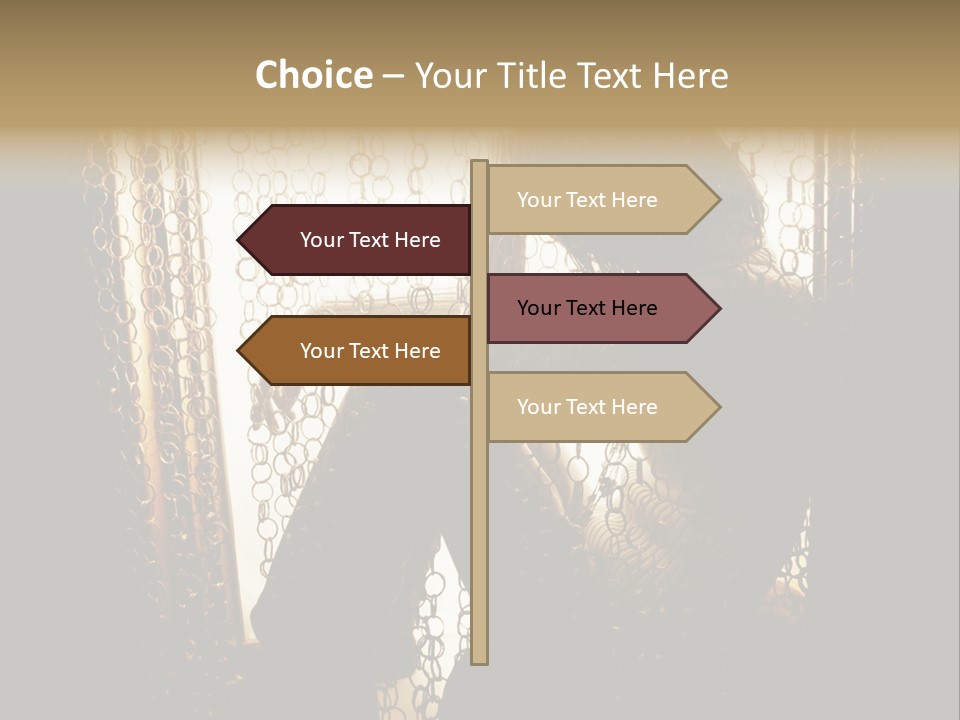 Choice – Your Title Text Here

Your Text Here

Your Text Here

Your Text Here

Your Text Here

Your Text Here